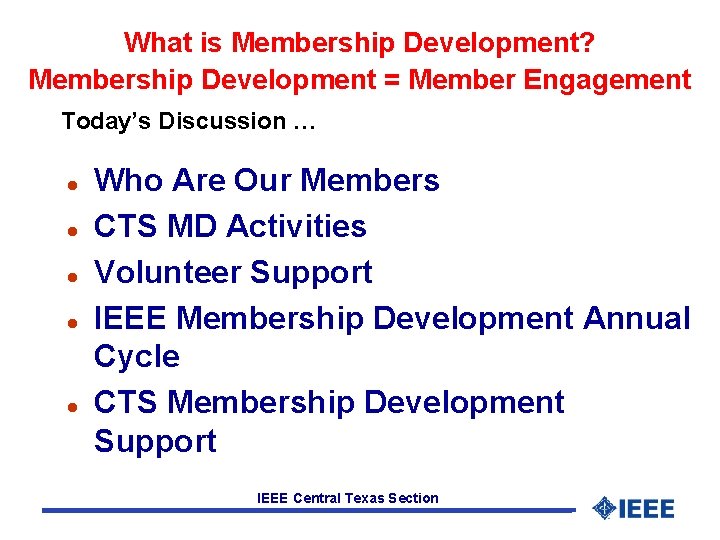 What is Membership Development?
Membership Development = Member Engagement

Today's Discussion …

- Who Are Our Members
- CTS MD Activities
- Volunteer Support
- IEEE Membership Development Annual Cycle
- CTS Membership Development Support

IEEE Central Texas Section

IEEE